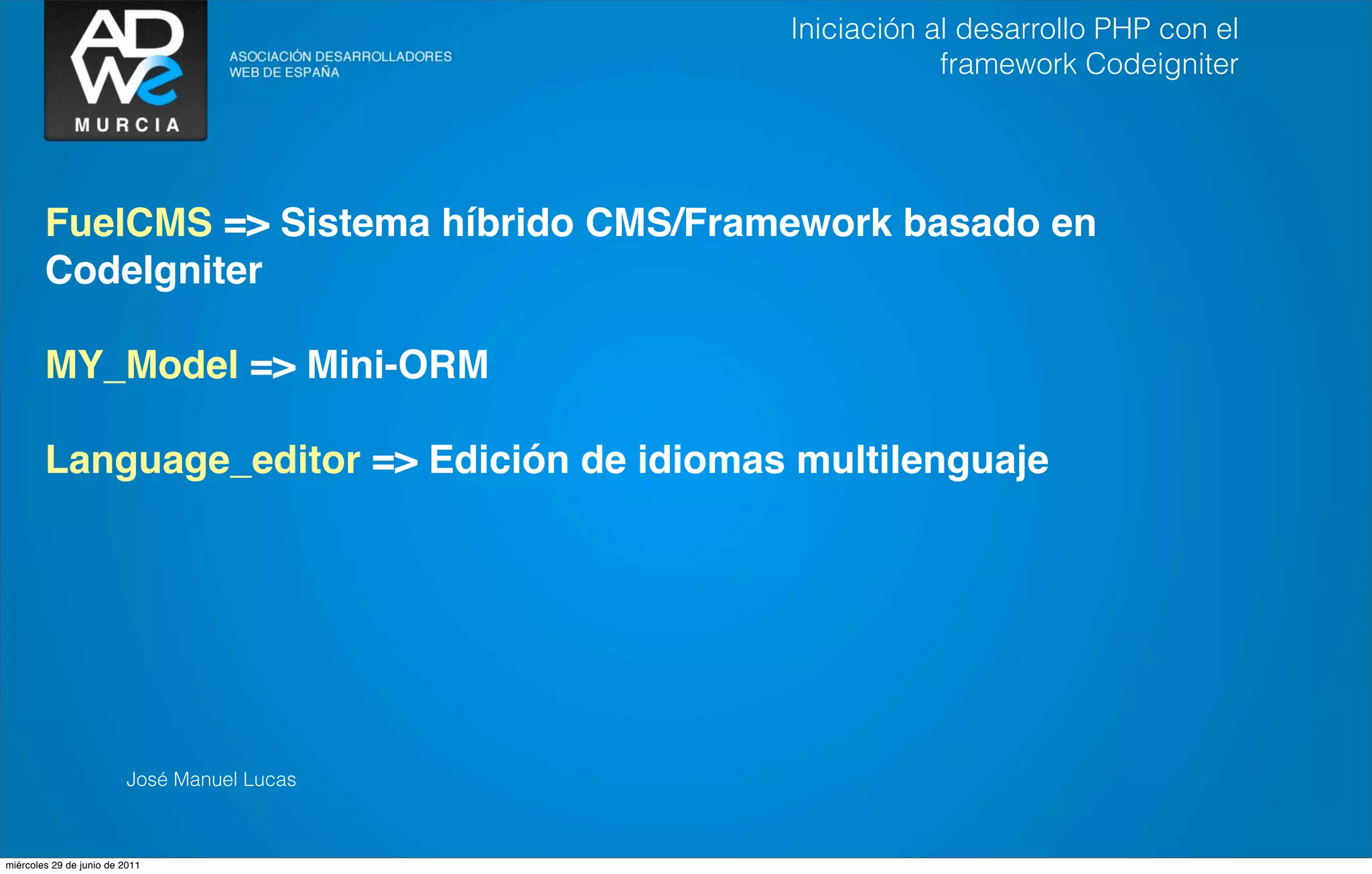 ADWe
MURCIA

ASOCIACIÓN DESARROLLADORES WEB DE ESPAÑA

Iniciación al desarrollo PHP con el framework Codeigniter

FuelCMS => Sistema híbrido CMS/Framework basado en CodeIgniter

MY_Model => Mini-ORM

Language_editor => Edición de idiomas multilenguaje

José Manuel Lucas

miércoles 29 de junio de 2011